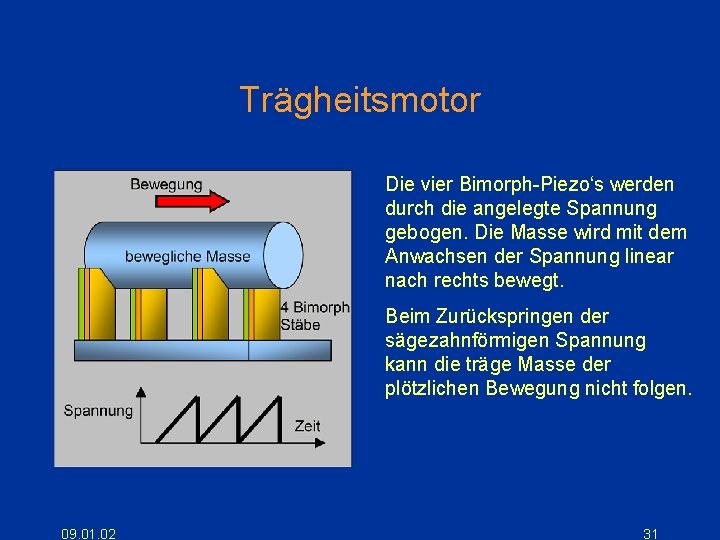 Trägheitsmotor

Bewegung

bewegliche Masse

4 Bimorph Stäbe

Spannung

Zeit

Die vier Bimorph-Piezo's werden durch die angelegte Spannung gebogen. Die Masse wird mit dem Anwachsen der Spannung linear nach rechts bewegt.

Beim Zurückspringen der sägezahnförmigen Spannung kann die träge Masse der plötzlichen Bewegung nicht folgen.

09.01.02

31